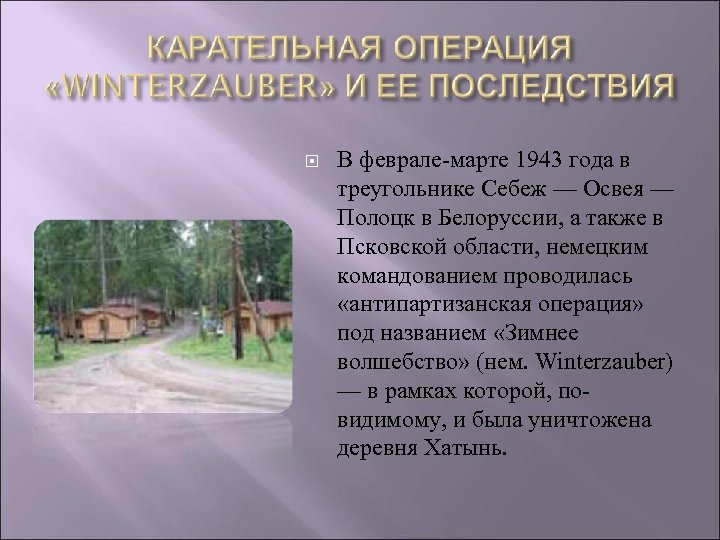 КАРАТЕЛЬНАЯ ОПЕРАЦИЯ «WINTERZAUBER» И ЕЕ ПОСЛЕДСТВИЯ

В феврале-марте 1943 года в треугольнике Себеж — Освея — Полоцк в Белоруссии, а также в Псковской области, немецким командованием проводилась «антипартизанская операция» под названием «Зимнее волшебство» (нем. Winterzauber) — в рамках которой, по-видимому, и была уничтожена деревня Хатынь.